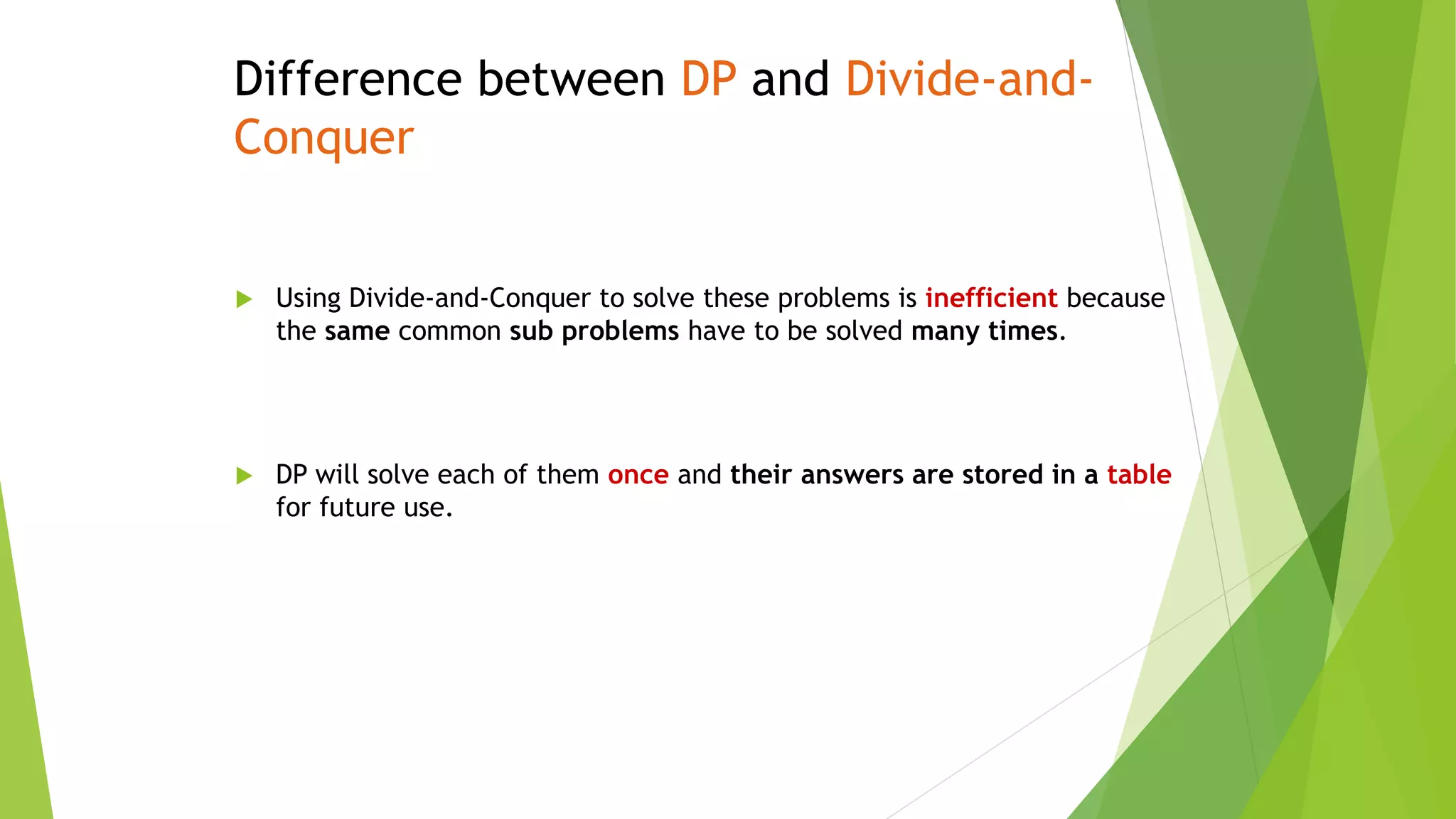 Difference between DP and Divide-and-Conquer

Using Divide-and-Conquer to solve these problems is inefficient because the same common sub problems have to be solved many times.

DP will solve each of them once and their answers are stored in a table for future use.